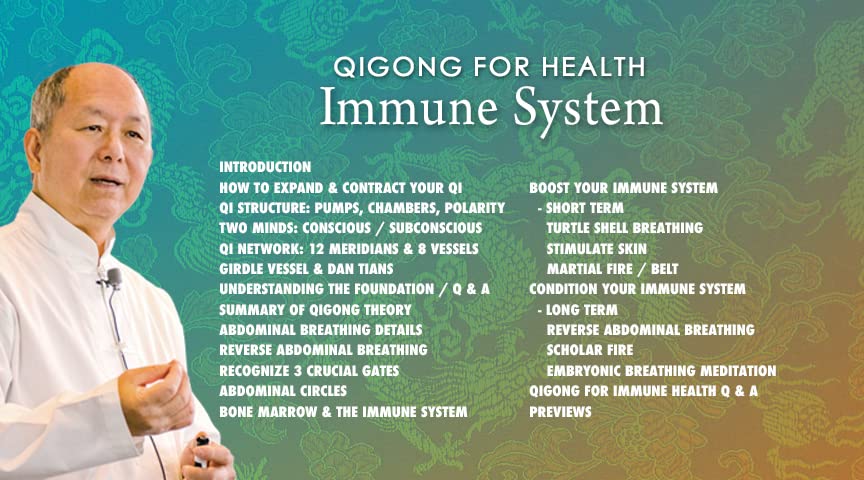 QIGONG FOR HEALTH
Immune System

INTRODUCTION
HOW TO EXPAND & CONTRACT YOUR QI
QI STRUCTURE: PUMPS, CHAMBERS, POLARITY
TWO MINDS: CONSCIOUS / SUBCONSCIOUS
QI NETWORK: 12 MERIDIANS & 8 VESSELS
GIRDLE VESSEL & DAN TIANS
UNDERSTANDING THE FOUNDATION / Q & A
SUMMARY OF QIGONG THEORY
ABDOMINAL BREATHING DETAILS
REVERSE ABDOMINAL BREATHING
RECOGNIZE 3 CRUCIAL GATES
ABDOMINAL CIRCLES
BONE MARROW & THE IMMUNE SYSTEM

BOOST YOUR IMMUNE SYSTEM
- SHORT TERM
TURTLE SHELL BREATHING
STIMULATE SKIN
MARTIAL FIRE / BELT
CONDITION YOUR IMMUNE SYSTEM
- LONG TERM
REVERSE ABDOMINAL BREATHING
SCHOLAR FIRE
EMBRYONIC BREATHING MEDITATION
QIGONG FOR IMMUNE HEALTH Q & A
PREVIEWS